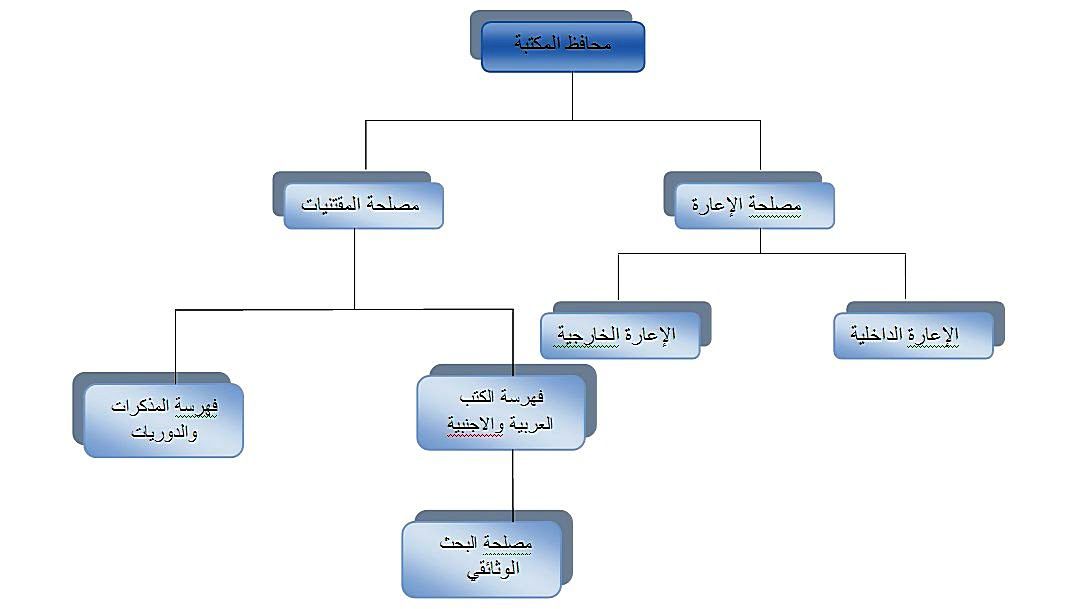 محافظ المكتبة

مصلحة الإعارة

مصلحة المقتنيات

الإعارة الداخلية

الإعارة الخارجية

فهرسة الكتب العربية والاجنبية

فهرسة المذكرات والدوريات

مصلحة البحث الوثائقي